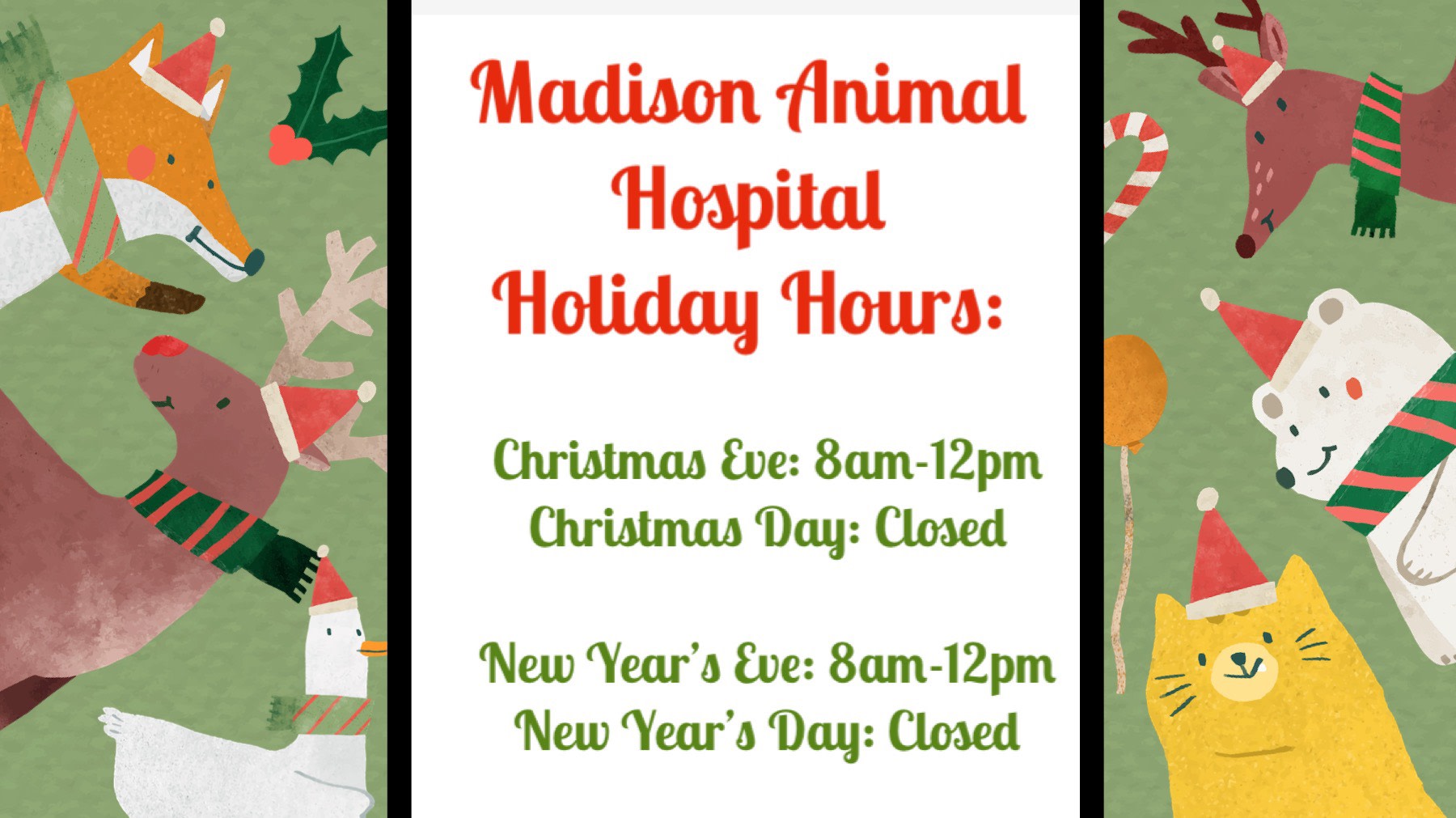 Madison Animal Hospital Holiday Hours:

Christmas Eve: 8am-12pm
Christmas Day: Closed

New Year's Eve: 8am-12pm
New Year's Day: Closed